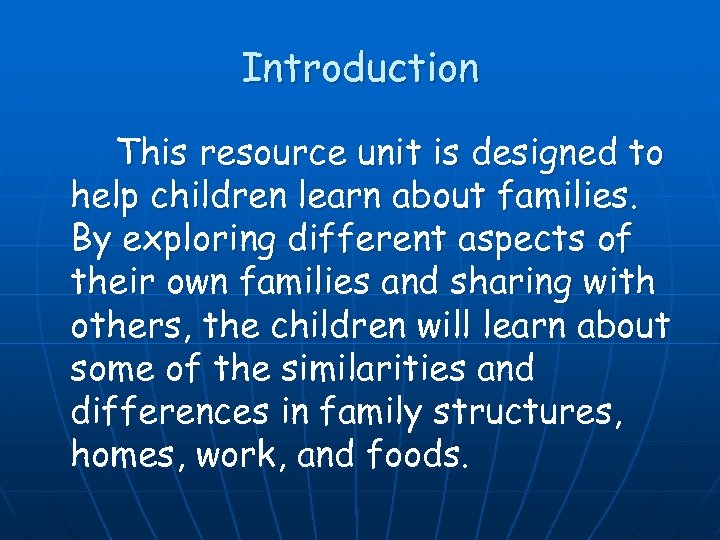 Introduction

This resource unit is designed to help children learn about families. By exploring different aspects of their own families and sharing with others, the children will learn about some of the similarities and differences in family structures, homes, work, and foods.